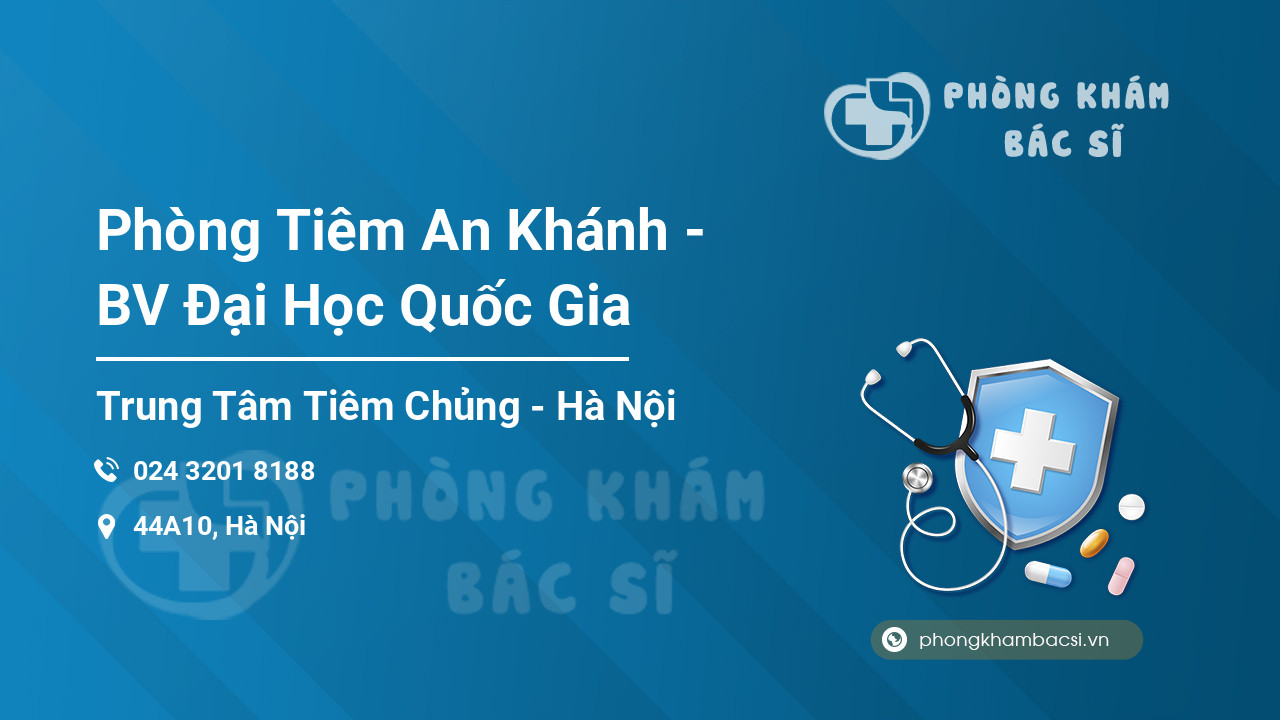 PHÒNG KHÁM
BÁC SĨ

Phòng Tiêm An Khánh - BV Đại Học Quốc Gia

Trung Tâm Tiêm Chủng - Hà Nội

024 3201 8188

44A10, Hà Nội

PHÒNG KHÁM
BÁC SĨ

phongkhambacsi.vn